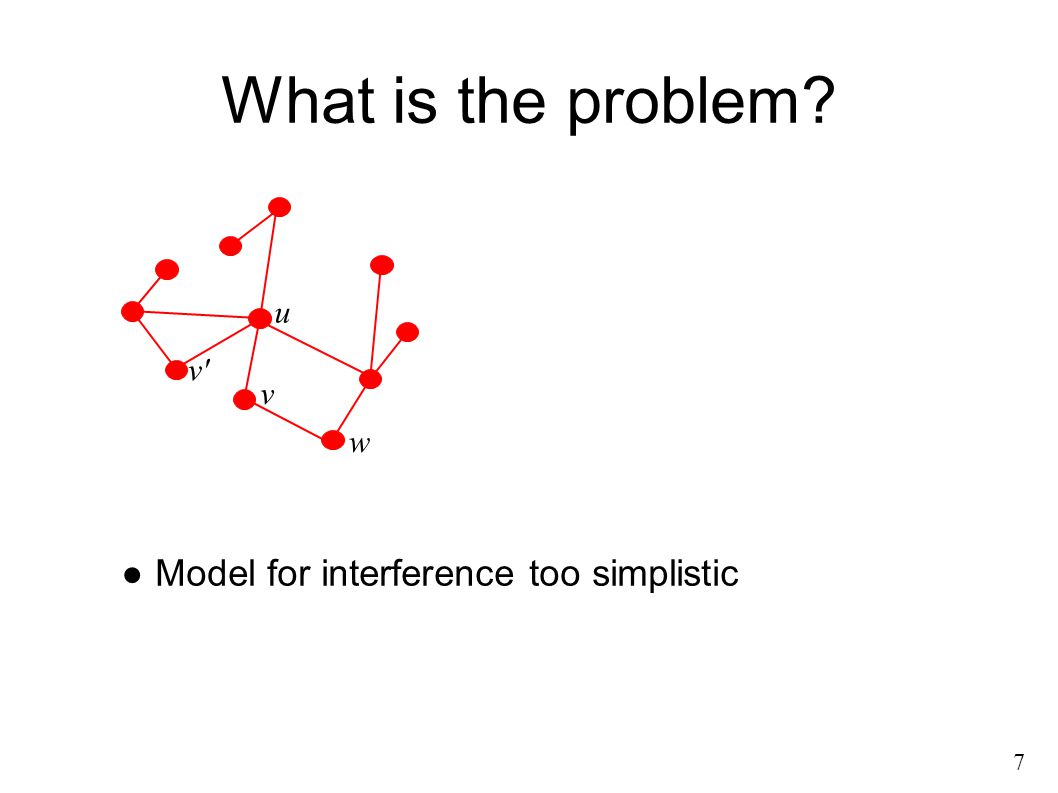 What is the problem?

$u$

$v'$

$v$

$w$

● Model for interference too simplistic

7